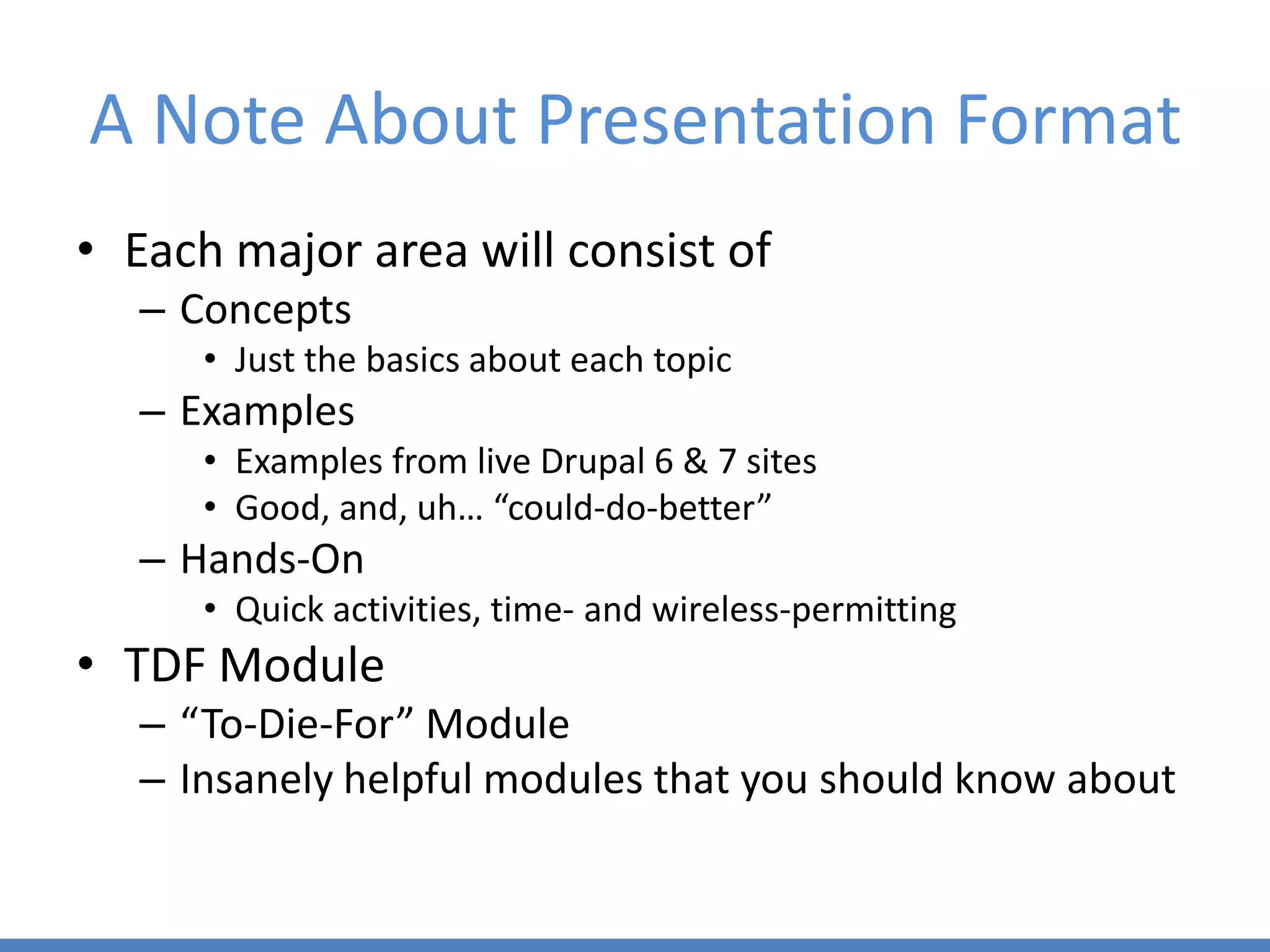 A Note About Presentation Format

• Each major area will consist of
– Concepts
• Just the basics about each topic
– Examples
• Examples from live Drupal 6 & 7 sites
• Good, and, uh… “could-do-better”
– Hands-On
• Quick activities, time- and wireless-permitting
• TDF Module
– “To-Die-For” Module
– Insanely helpful modules that you should know about